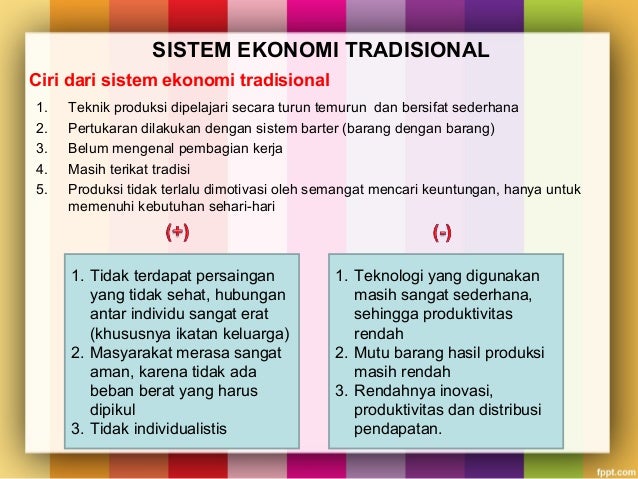 SISTEM EKONOMI TRADISIONAL

Ciri dari sistem ekonomi tradisional

1. Teknik produksi dipelajari secara turun temurun dan bersifat sederhana
2. Pertukaran dilakukan dengan sistem barter (barang dengan barang)
3. Belum mengenal pembagian kerja
4. Masih terikat tradisi
5. Produksi tidak terlalu dimotivasi oleh semangat mencari keuntungan, hanya untuk memenuhi kebutuhan sehari-hari

(+)

1. Tidak terdapat persaingan yang tidak sehat, hubungan antar individu sangat erat (khususnya ikatan keluarga)
2. Masyarakat merasa sangat aman, karena tidak ada beban berat yang harus dipikul
3. Tidak individualistis

(-)

1. Teknologi yang digunakan masih sangat sederhana, sehingga produktivitas rendah
2. Mutu barang hasil produksi masih rendah
3. Rendahnya inovasi, produktivitas dan distribusi pendapatan.

fppt.com